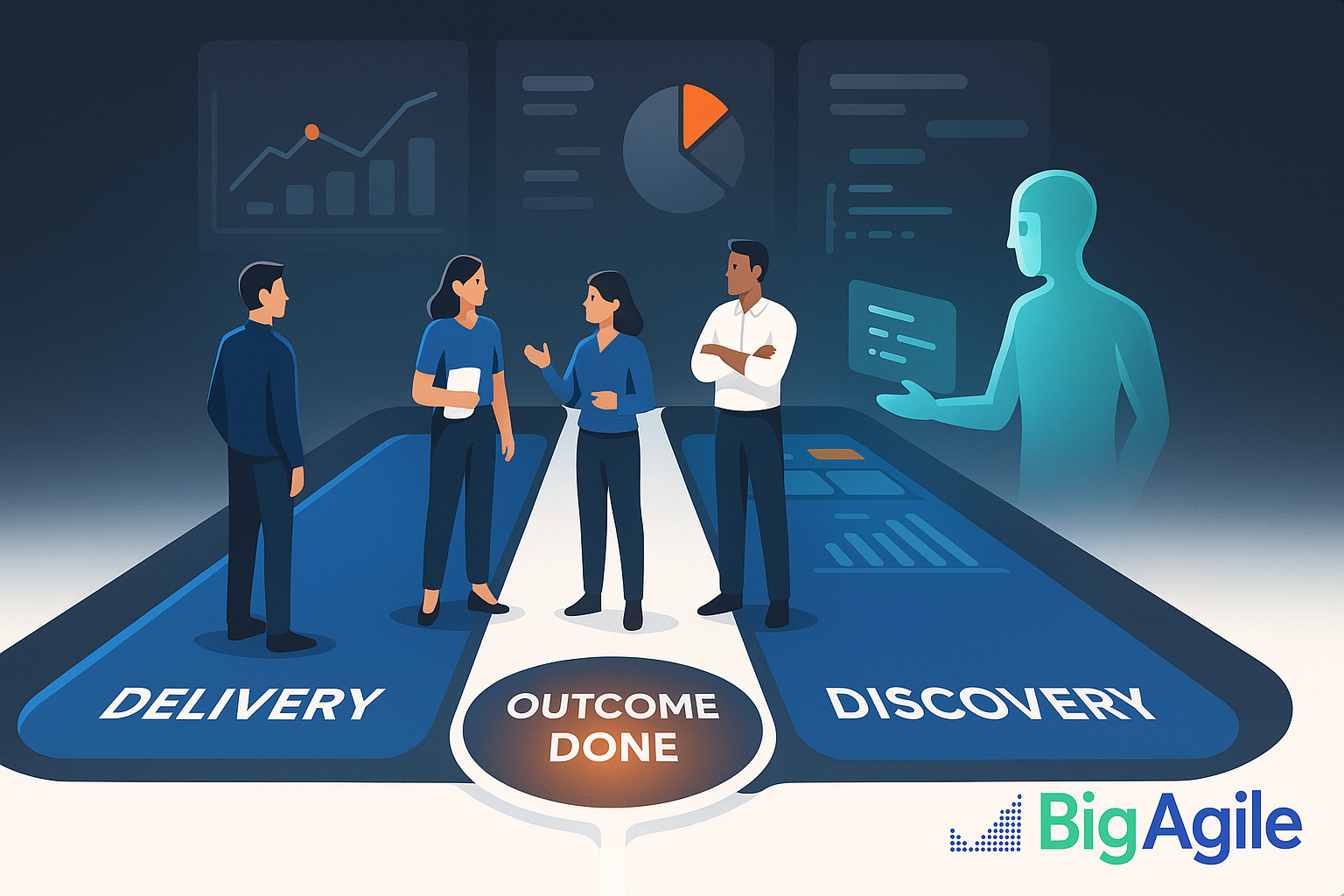 DELIVERY

OUTCOME DONE

DISCOVERY

BigAgile